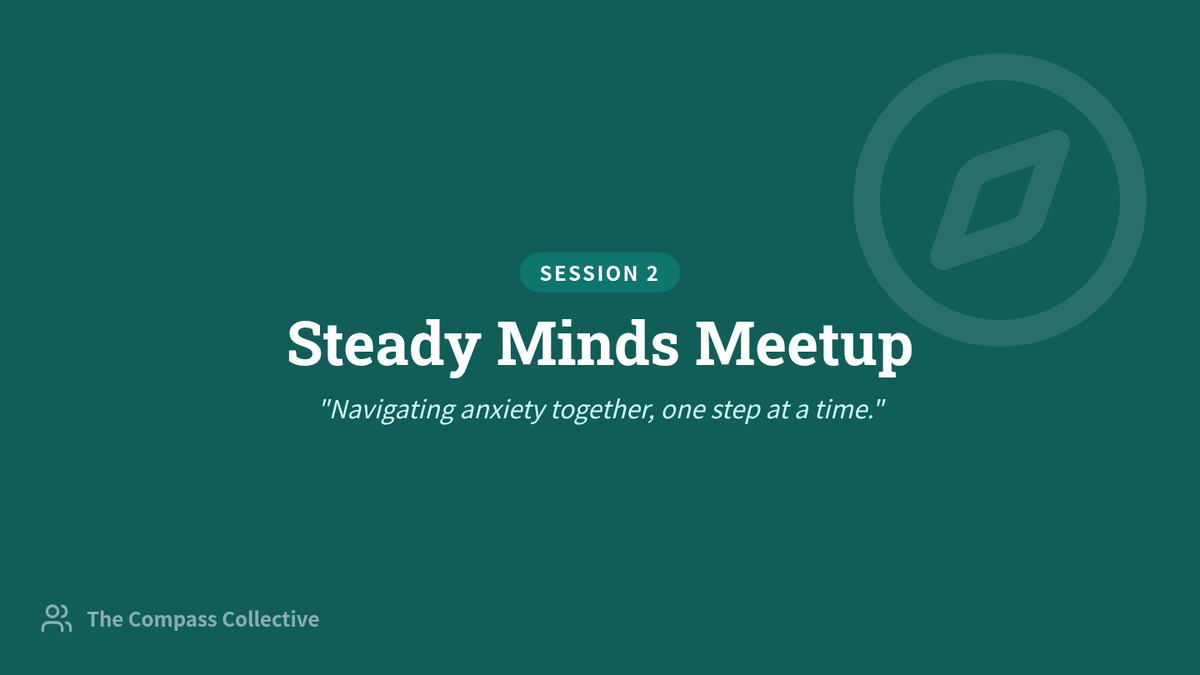 SESSION 2

Steady Minds Meetup

"Navigating anxiety together, one step at a time."

The Compass Collective